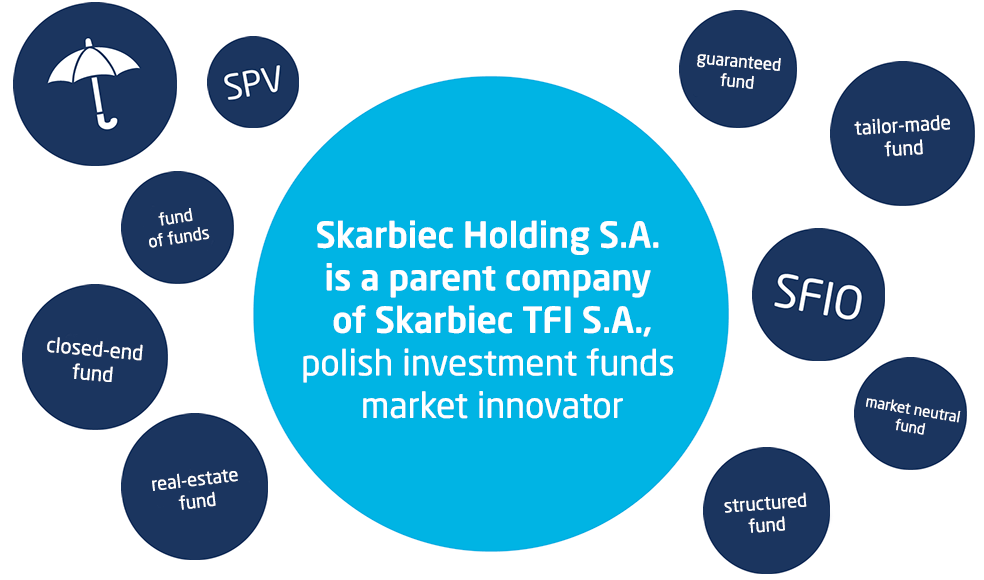 SPV

fund of funds

closed-end fund

real-estate fund

Skarbiec Holding S.A. is a parent company of Skarbiec TFI S.A., polish investment funds market innovator

guaranteed fund

tailor-made fund

SFIO

market neutral fund

structured fund